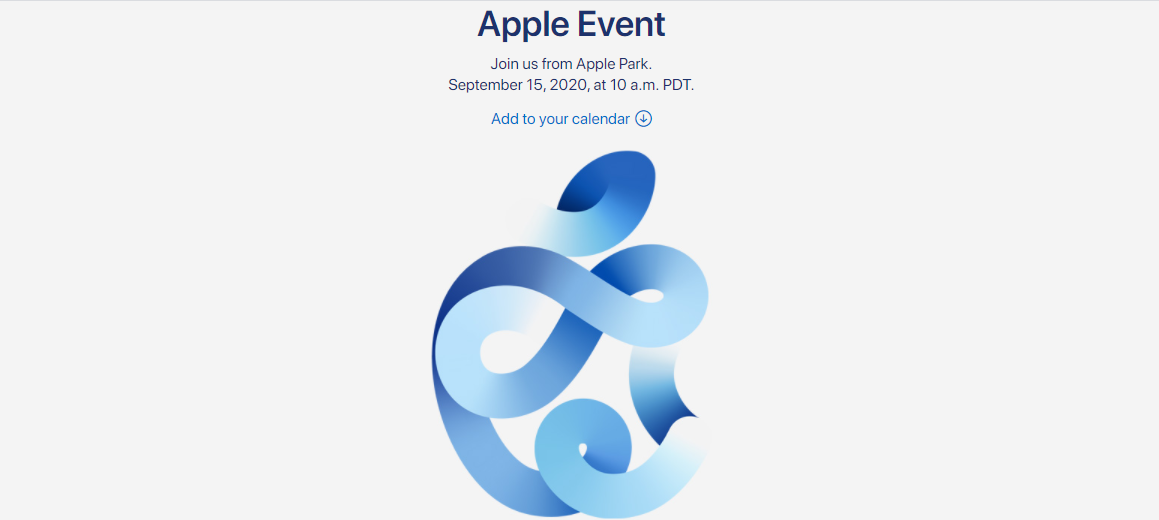 Apple Event

Join us from Apple Park.
September 15, 2020, at 10 a.m. PDT.

Add to your calendar